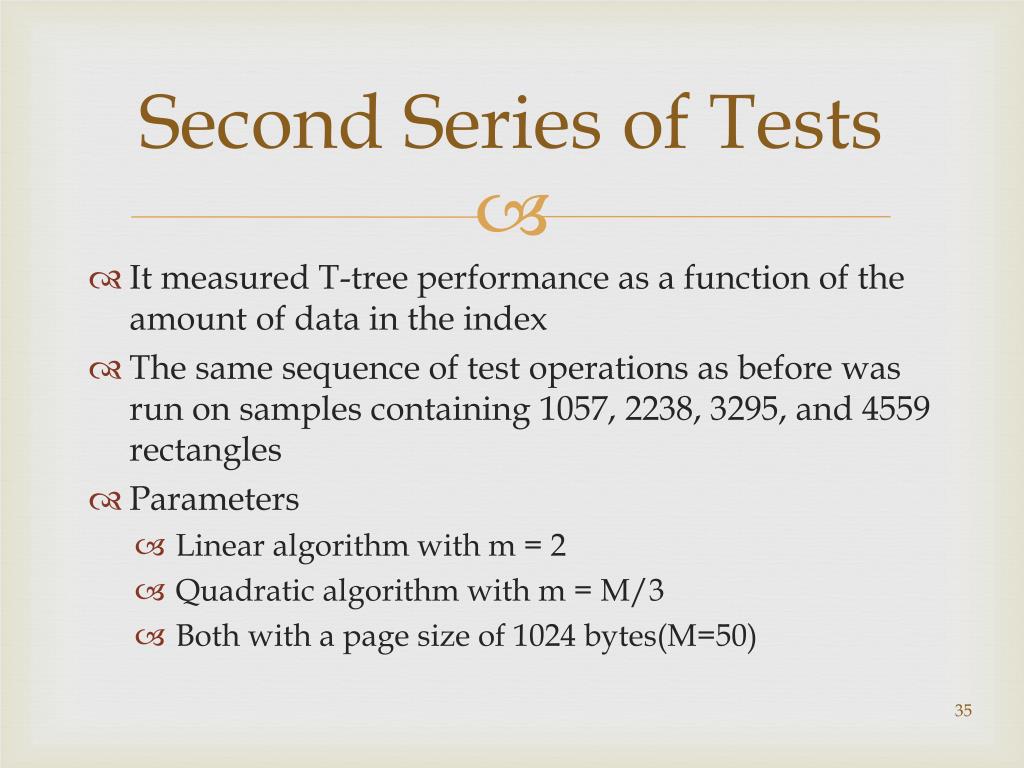 Second Series of Tests

It measured T-tree performance as a function of the amount of data in the index

The same sequence of test operations as before was run on samples containing 1057, 2238, 3295, and 4559 rectangles

Parameters

Linear algorithm with m = 2

Quadratic algorithm with m = M/3

Both with a page size of 1024 bytes(M=50)

35